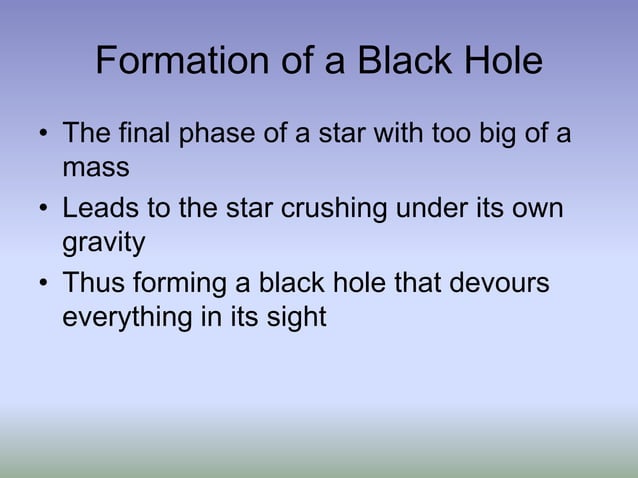 Formation of a Black Hole

• The final phase of a star with too big of a mass
• Leads to the star crushing under its own gravity
• Thus forming a black hole that devours everything in its sight